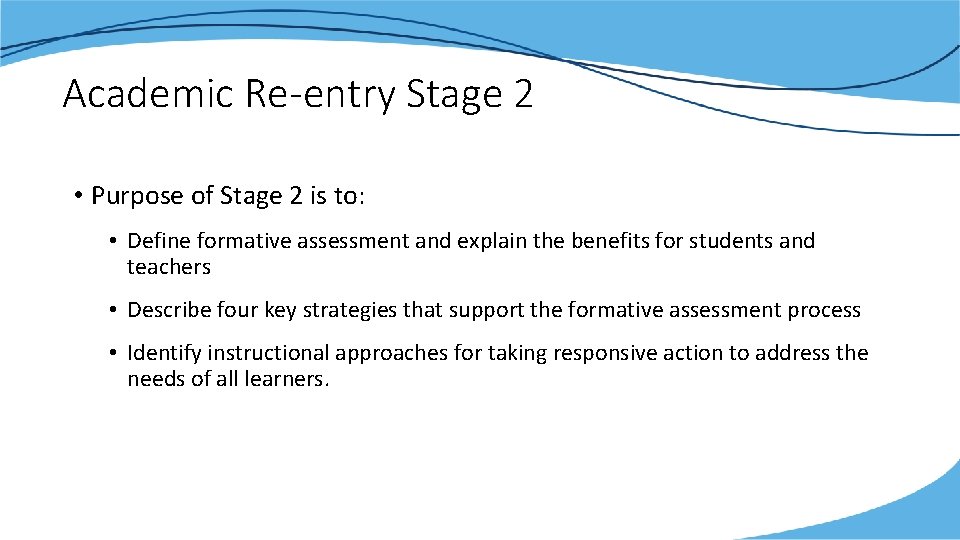 Academic Re-entry Stage 2

• Purpose of Stage 2 is to:

• Define formative assessment and explain the benefits for students and teachers

• Describe four key strategies that support the formative assessment process

• Identify instructional approaches for taking responsive action to address the needs of all learners.